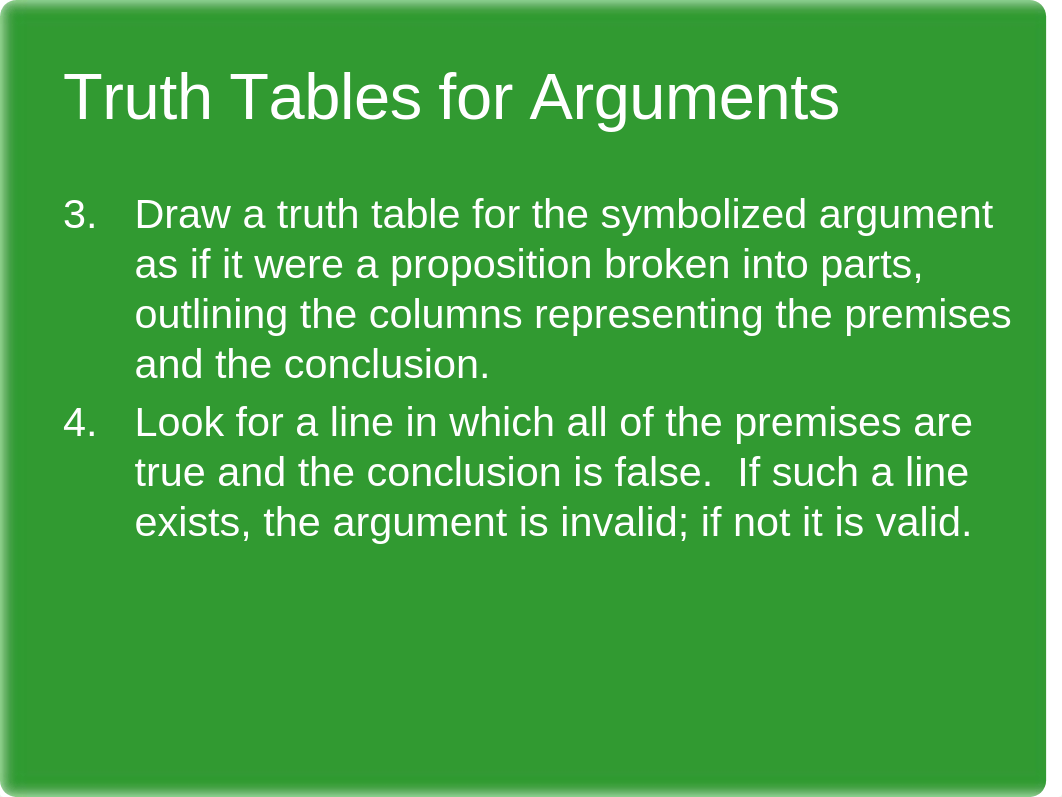 Truth Tables for Arguments

3. Draw a truth table for the symbolized argument as if it were a proposition broken into parts, outlining the columns representing the premises and the conclusion.

4. Look for a line in which all of the premises are true and the conclusion is false. If such a line exists, the argument is invalid; if not it is valid.